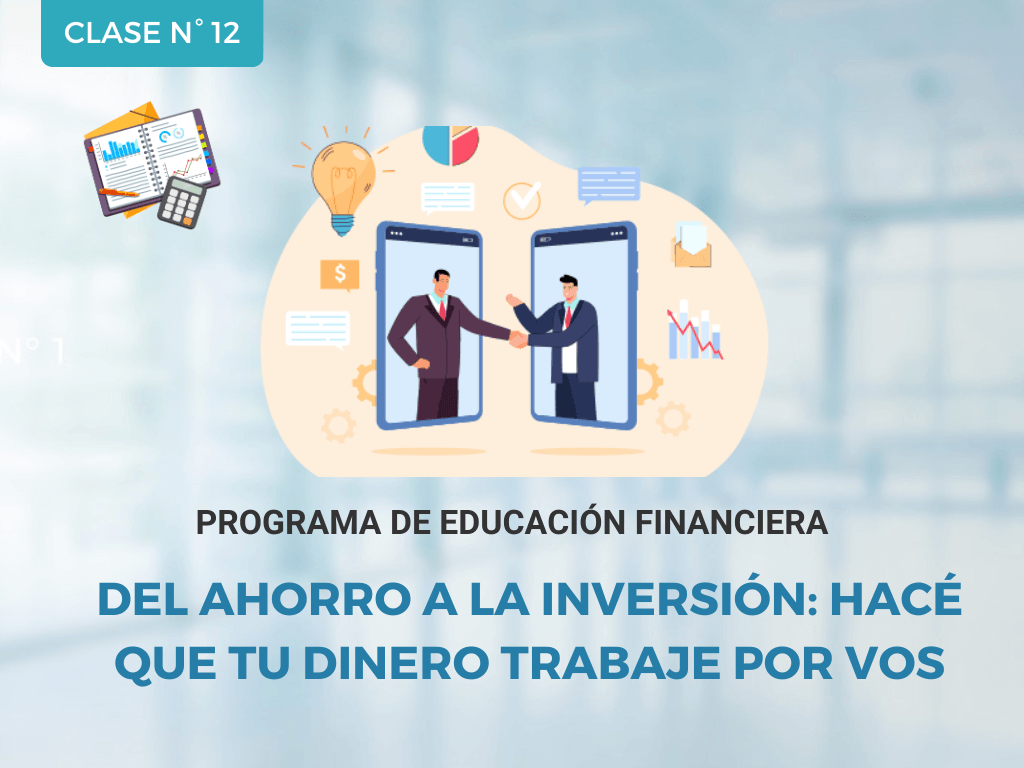 CLASE N° 12

N° 1

$

PROGRAMA DE EDUCACIÓN FINANCIERA

DEL AHORRO A LA INVERSIÓN: HACÉ QUE TU DINERO TRABAJE POR VOS